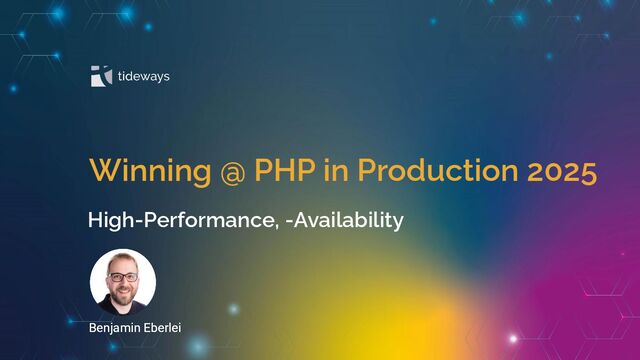 tideways

Winning @ PHP in Production 2025

High-Performance, -Availability

Benjamin Eberlei